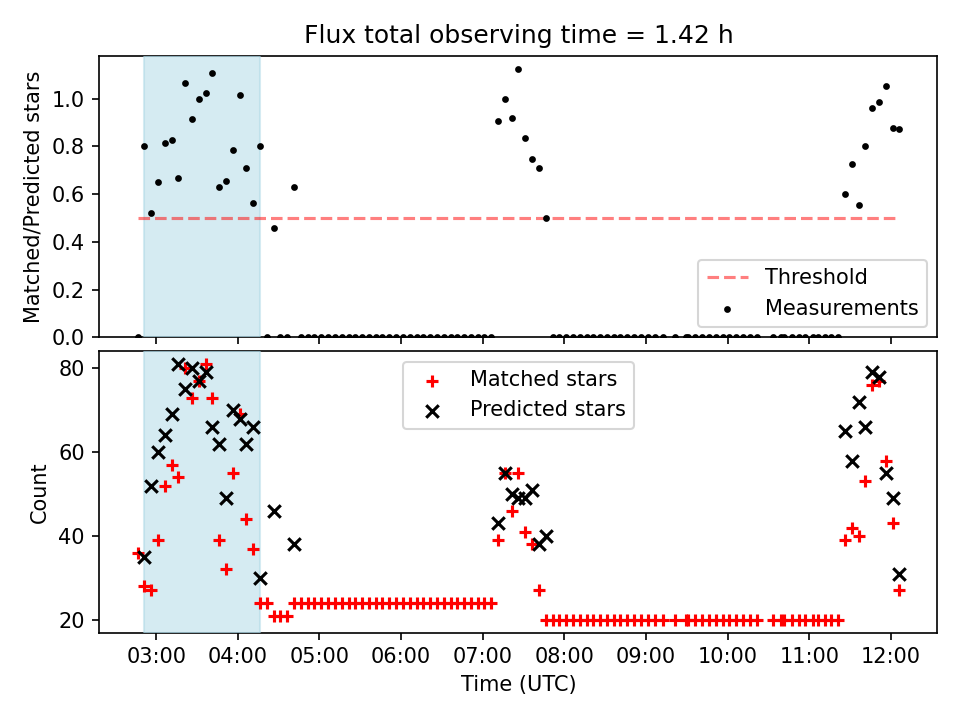 Flux total observing time = 1.42 h

Matched/Predicted stars

1.0
0.8
0.6
0.4
0.2
0.0

Threshold
Measurements

Count

80
60
40
20

Matched stars
Predicted stars

03:00 04:00 05:00 06:00 07:00 08:00 09:00 10:00 11:00 12:00

Time (UTC)